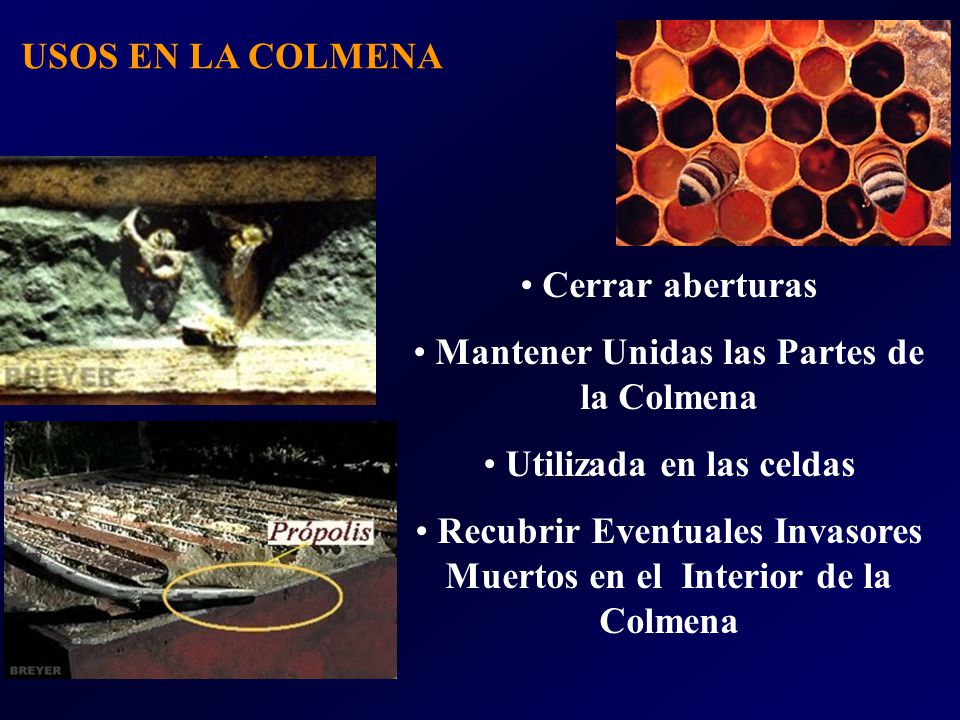 USOS EN LA COLMENA

BREYER

Própolis

BREYER

• Cerrar aberturas

• Mantener Unidas las Partes de la Colmena

• Utilizada en las celdas

• Recubrir Eventuales Invasores Muertos en el Interior de la Colmena